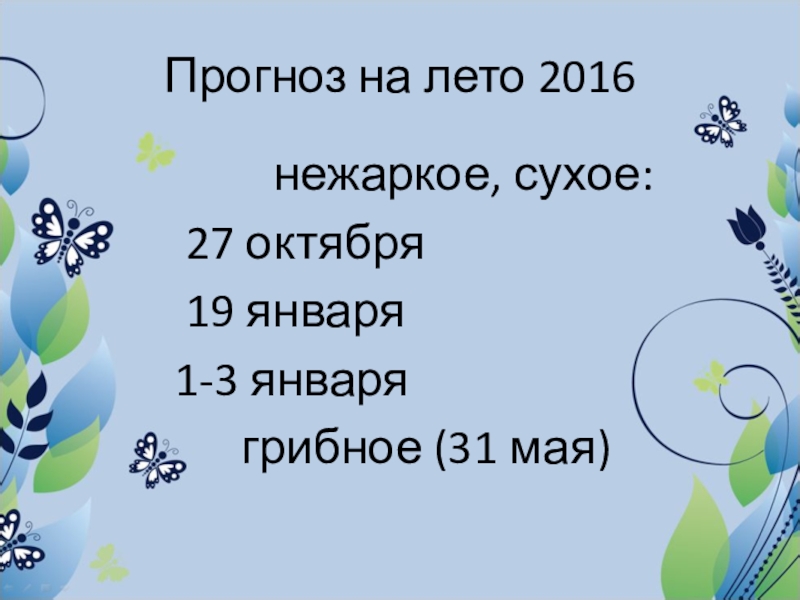 Прогноз на лето 2016

нежаркое, сухое:

27 октября

19 января

1-3 января

грибное (31 мая)